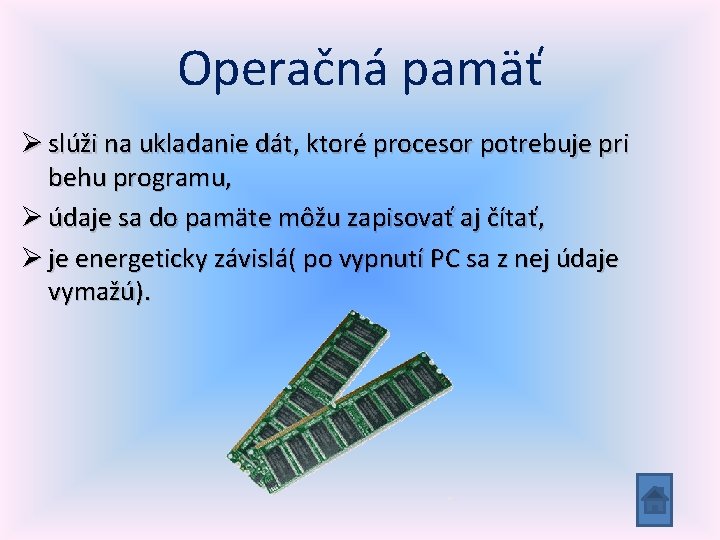 Operačná pamäť

➢ slúži na ukladanie dát, ktoré procesor potrebuje pri behu programu,

➢ údaje sa do pamäte môžu zapisovať aj čítať,

➢ je energeticky závislá( po vypnutí PC sa z nej údaje vymažú).